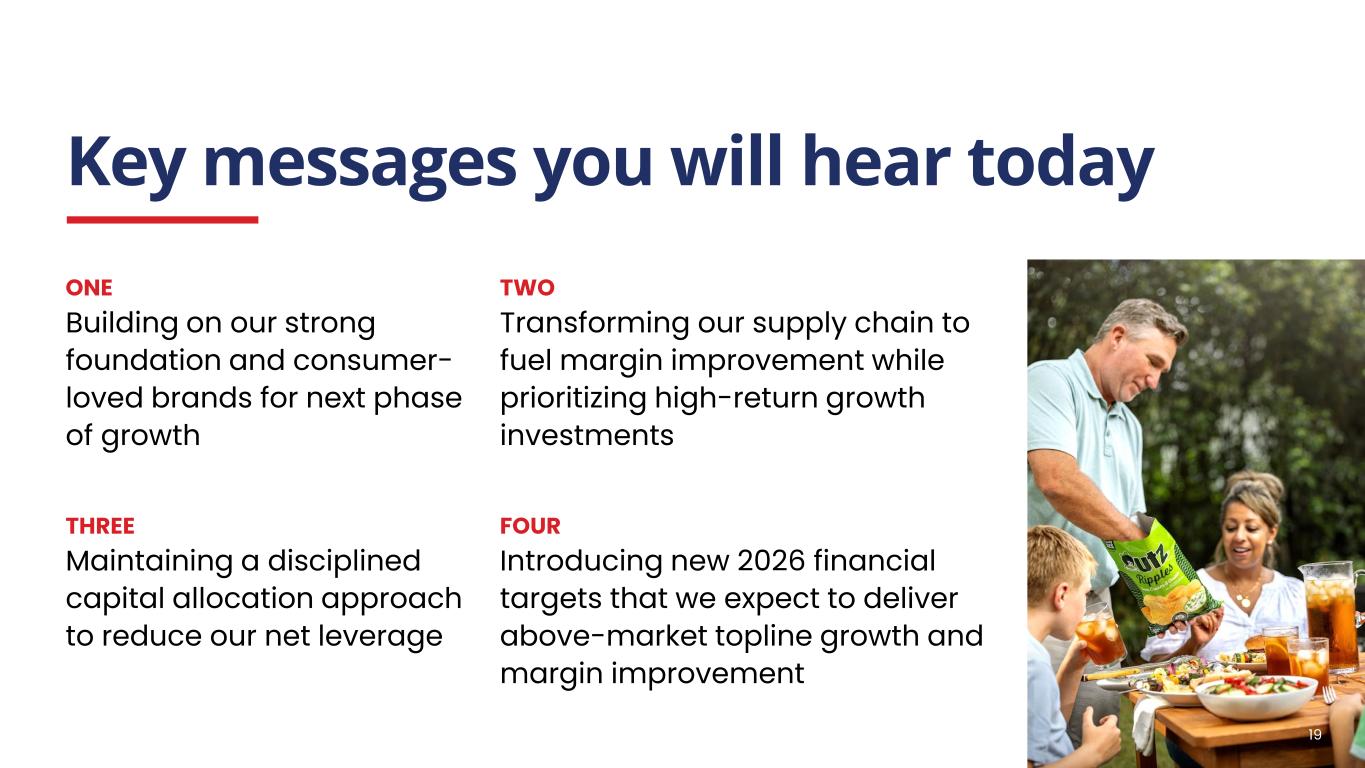 Key messages you will hear today

ONE
Building on our strong foundation and consumer-loved brands for next phase of growth

TWO
Transforming our supply chain to fuel margin improvement while prioritizing high-return growth investments

THREE
Maintaining a disciplined capital allocation approach to reduce our net leverage

FOUR
Introducing new 2026 financial targets that we expect to deliver above-market topline growth and margin improvement

UTZ
Ripples

19